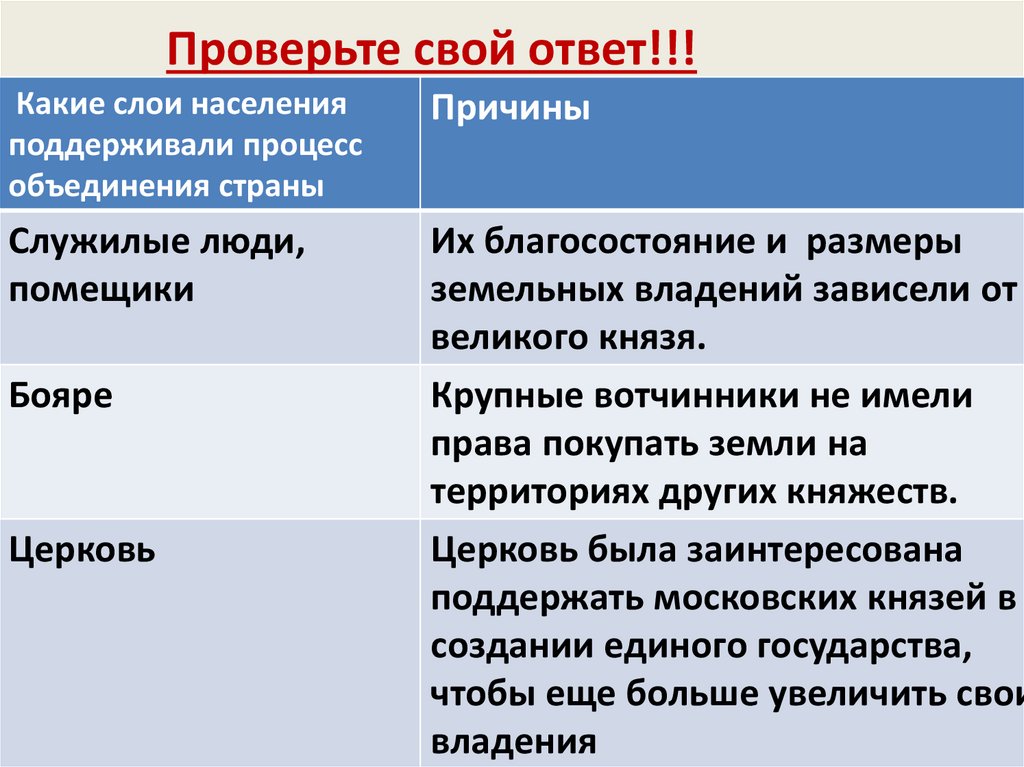 Проверьте свой ответ!!!

| Какие слои населения поддерживали процесс объединения страны | Причины |
|---|---|
| Служилые люди, помещики | Их благосостояние и размеры земельных владений зависели от великого князя. |
| Бояре | Крупные вотчинники не имели права покупать земли на территориях других княжеств. |
| Церковь | Церковь была заинтересована поддержать московских князей в создании единого государства, чтобы еще больше увеличить свои владения |